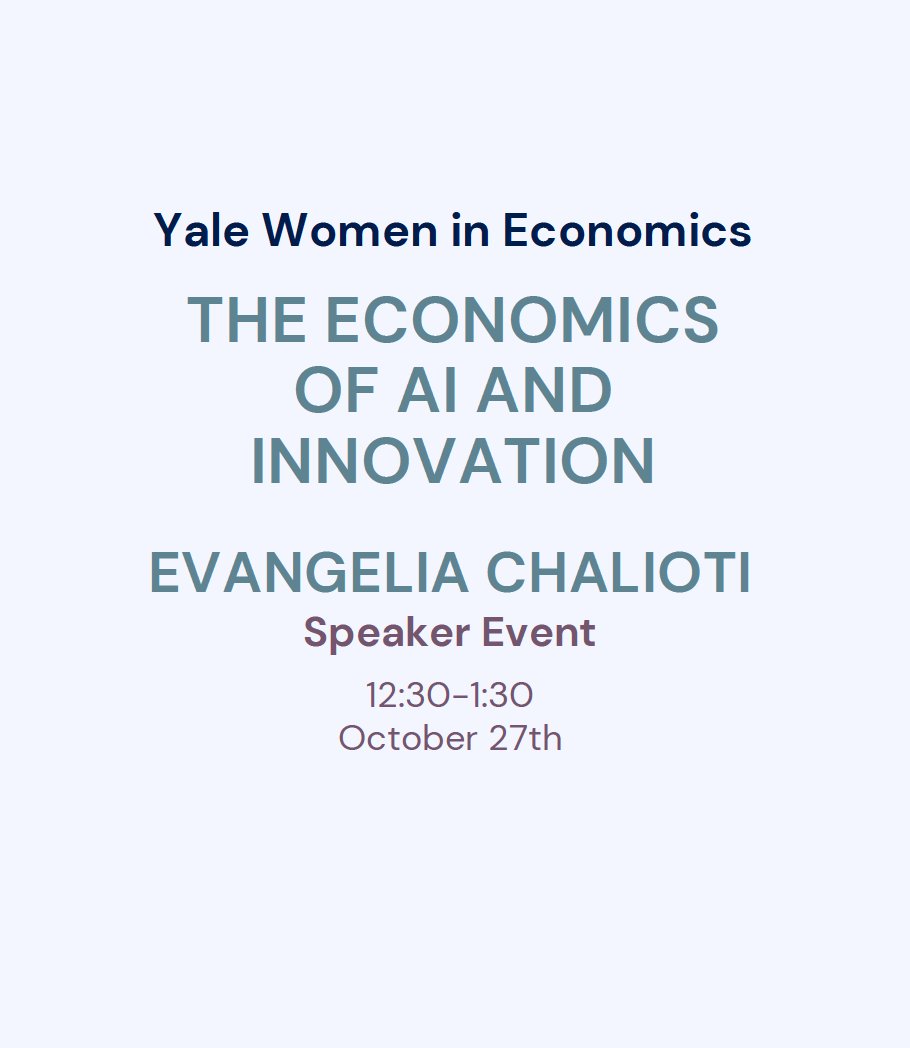 Yale Women in Economics

THE ECONOMICS OF AI AND INNOVATION

EVANGELIA CHALIOTI

Speaker Event

12:30-1:30
October 27th